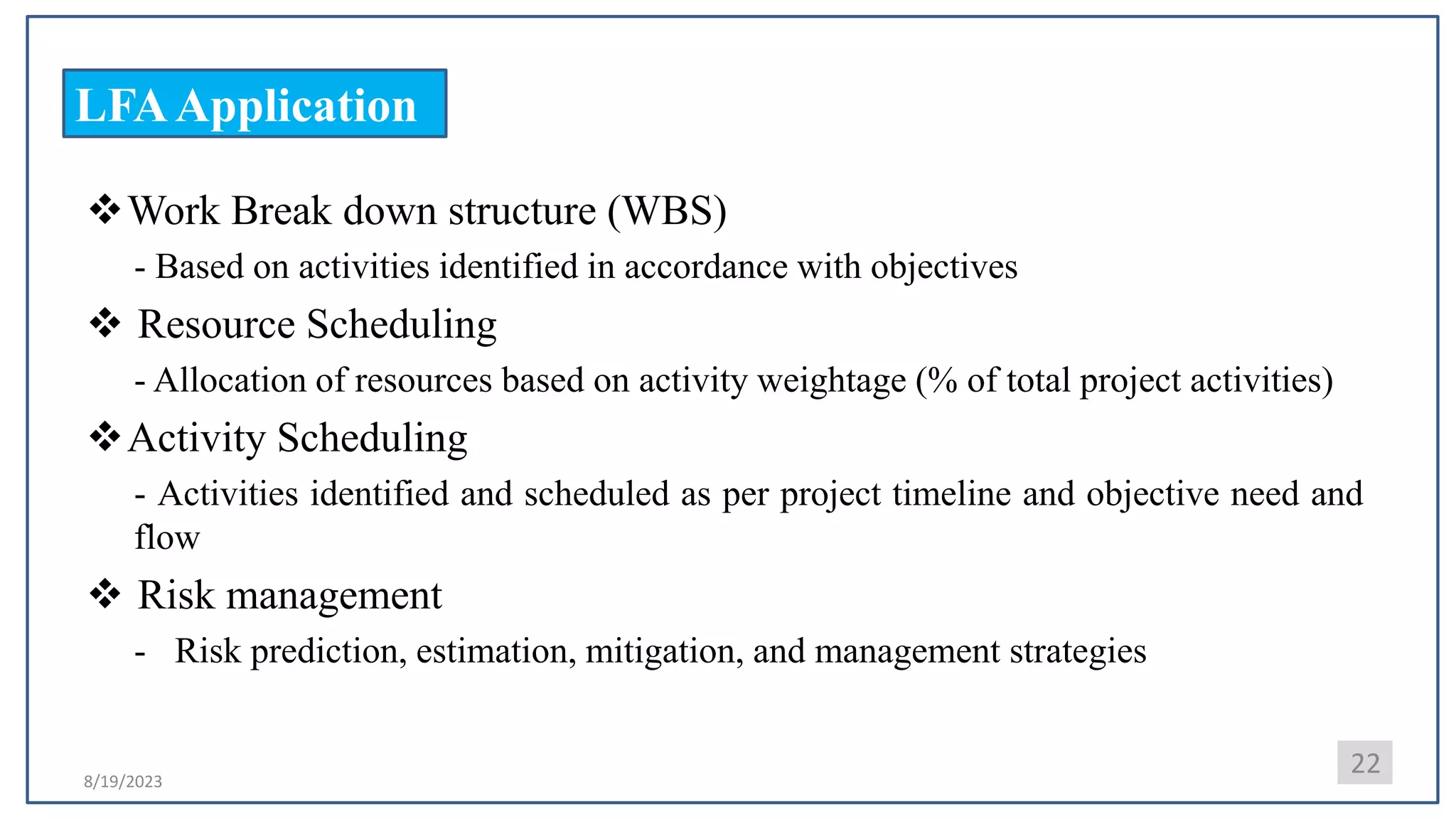 LFA Application

❖ Work Break down structure (WBS)

- Based on activities identified in accordance with objectives

❖ Resource Scheduling

- Allocation of resources based on activity weightage (% of total project activities)

❖ Activity Scheduling

- Activities identified and scheduled as per project timeline and objective need and flow

❖ Risk management

- Risk prediction, estimation, mitigation, and management strategies

8/19/2023

22